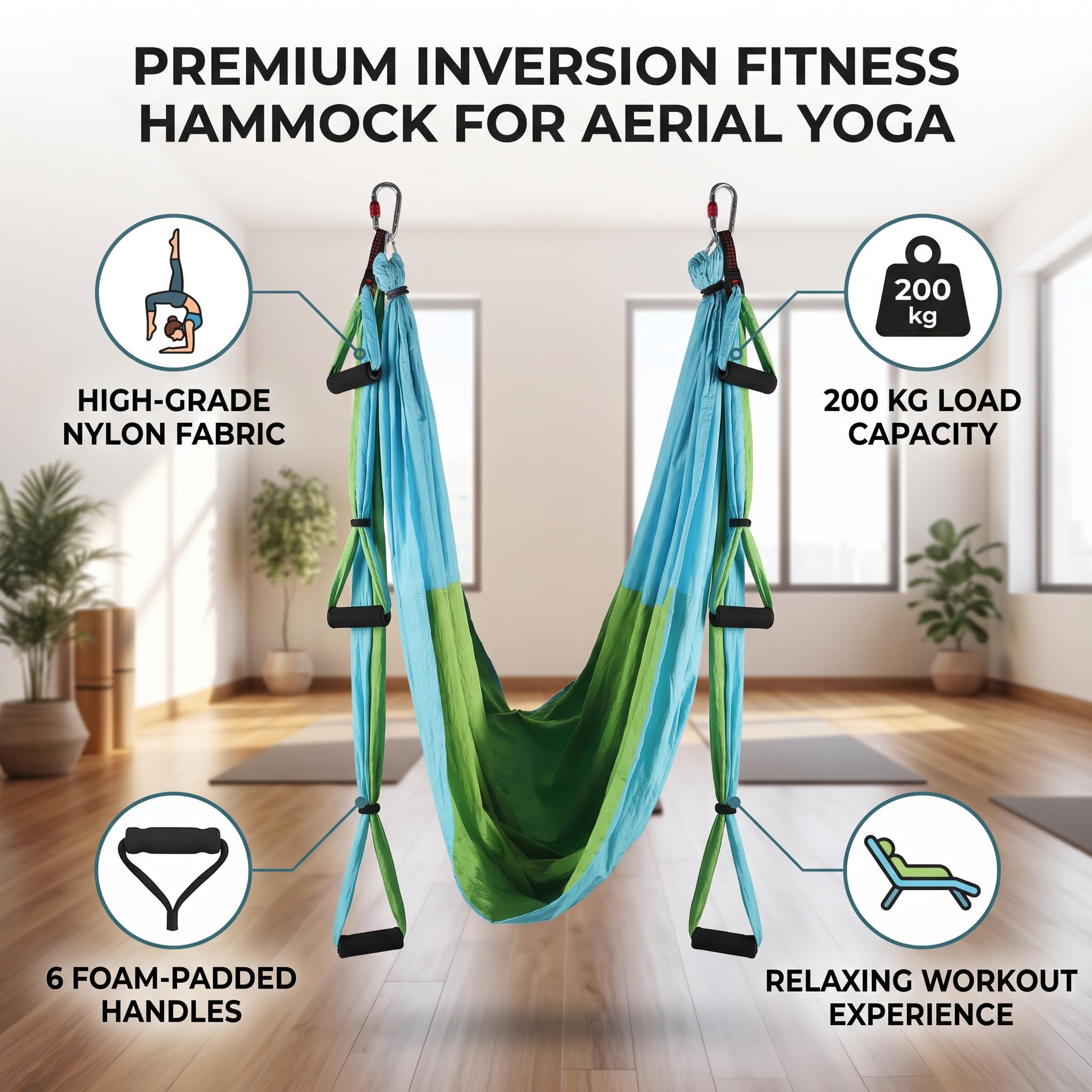 PREMIUM INVERSION FITNESS HAMMOCK FOR AERIAL YOGA

HIGH-GRADE NYLON FABRIC

200 kg

200 KG LOAD CAPACITY

6 FOAM-PADDED HANDLES

RELAXING WORKOUT EXPERIENCE